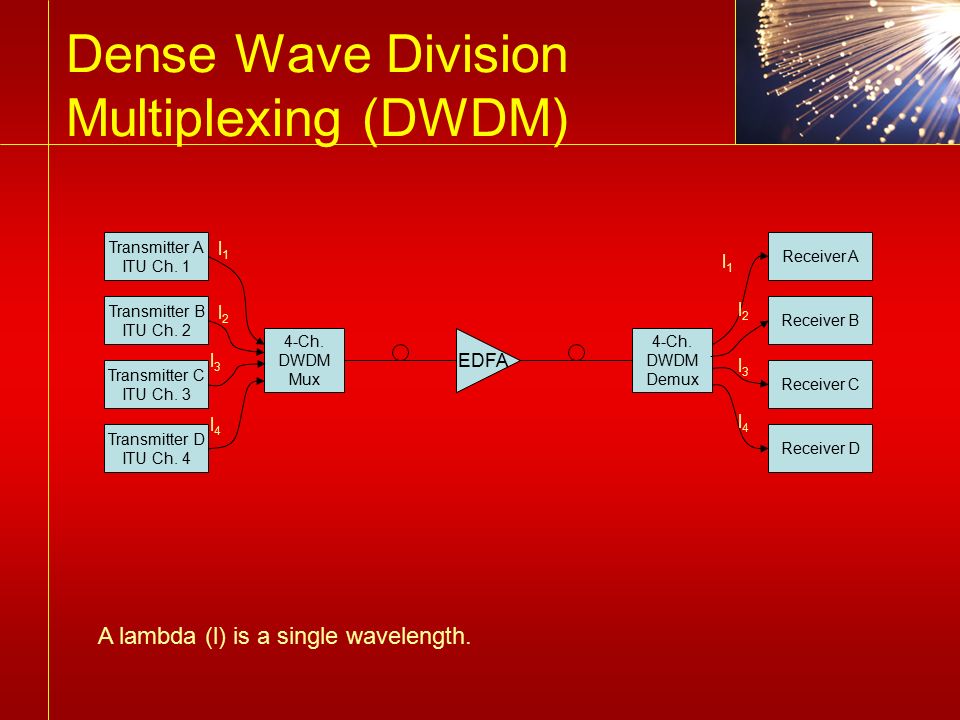 Dense Wave Division Multiplexing (DWDM)

Transmitter A ITU Ch. 1

$l_1$

Transmitter B ITU Ch. 2

$l_2$

Transmitter C ITU Ch. 3

$l_3$

Transmitter D ITU Ch. 4

$l_4$

4-Ch. DWDM Mux

EDFA

4-Ch. DWDM Demux

$l_1$

Receiver A

$l_2$

Receiver B

$l_3$

Receiver C

$l_4$

Receiver D

A lambda (l) is a single wavelength.